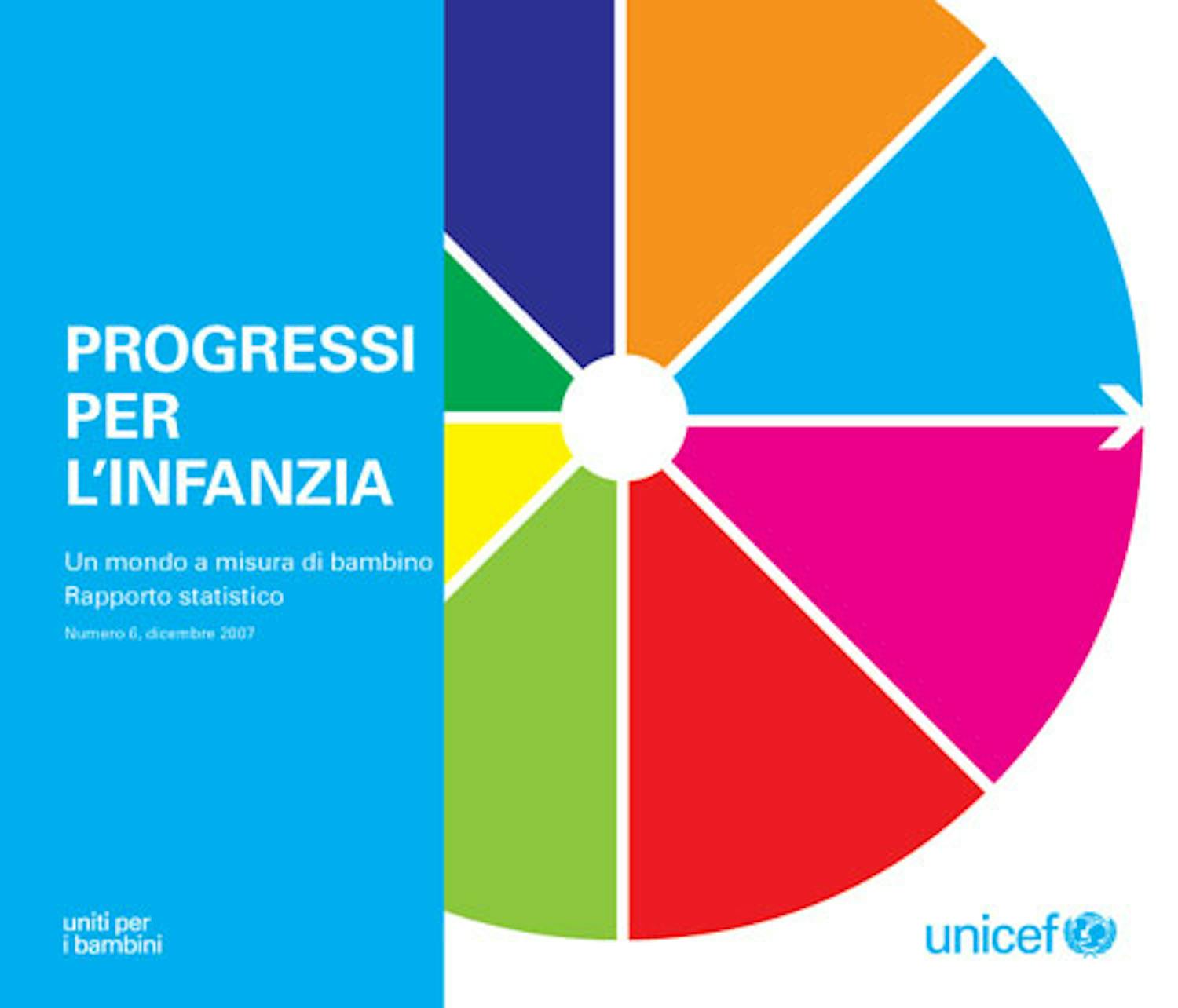 PROGRESSI PER L'INFANZIA

Un mondo a misura di bambino
Rapporto statistico

Numero 6, dicembre 2007

uniti per
i bambini

unicef